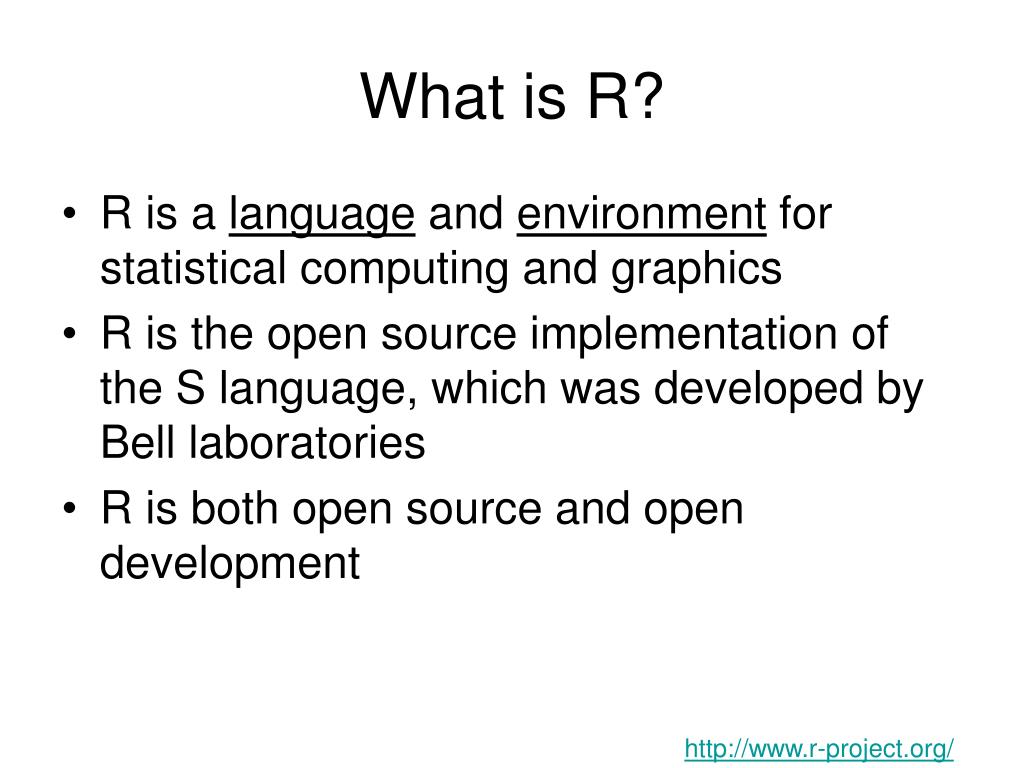 What is R?

• R is a language and environment for statistical computing and graphics
• R is the open source implementation of the S language, which was developed by Bell laboratories
• R is both open source and open development

http://www.r-project.org/